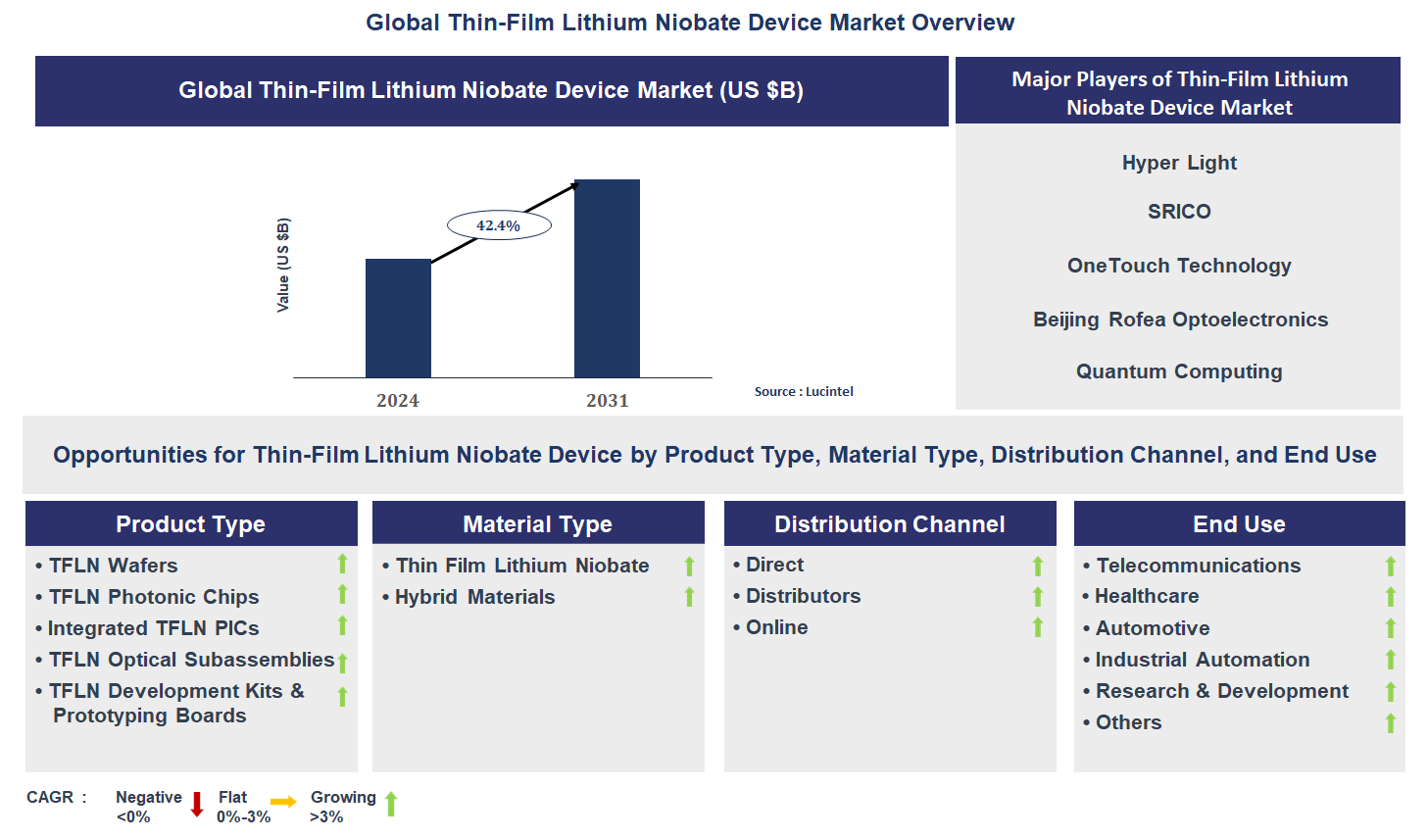 Global Thin-Film Lithium Niobate Device Market Overview

Global Thin-Film Lithium Niobate Device Market (US $B)

Value (US $B)

42.4%

2024

2031

Source : Lucintel

Major Players of Thin-Film Lithium Niobate Device Market

Hyper Light

SRICO

OneTouch Technology

Beijing Rofea Optoelectronics

Quantum Computing

Opportunities for Thin-Film Lithium Niobate Device by Product Type, Material Type, Distribution Channel, and End Use

Product Type

• TFLN Wafers
• TFLN Photonic Chips
• Integrated TFLN PICs
• TFLN Optical Subassemblies
• TFLN Development Kits & Prototyping Boards

Material Type

• Thin Film Lithium Niobate
• Hybrid Materials

Distribution Channel

• Direct
• Distributors
• Online

End Use

• Telecommunications
• Healthcare
• Automotive
• Industrial Automation
• Research & Development
• Others

CAGR : Negative <0% Flat 0%-3% Growing >3%